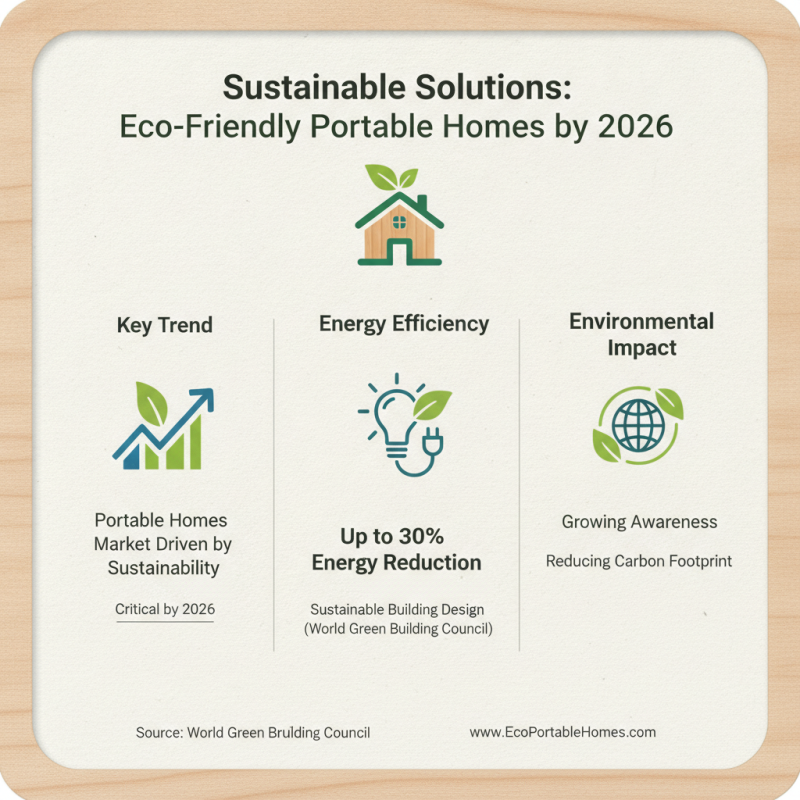 Sustainable Solutions:
Eco-Friendly Portable Homes by 2026

Key Trend

Portable Homes Market Driven by Sustainability

Critical by 2026

Energy Efficiency

Up to 30% Energy Reduction

Sustainable Building Design (World Green Building Council)

Environmental Impact

Growing Awareness

Reducing Carbon Footprint

Source: World Green Brulding Council

www.EcoPortableHomes.com